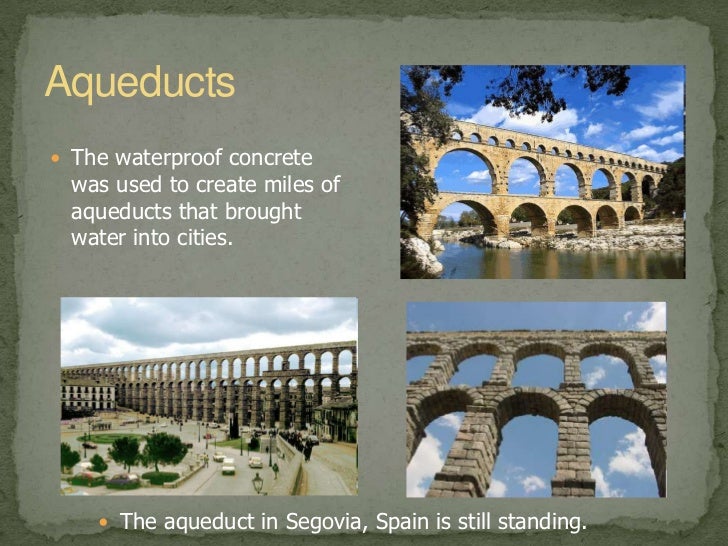 Aqueducts

• The waterproof concrete was used to create miles of aqueducts that brought water into cities.

• The aqueduct in Segovia, Spain is still standing.